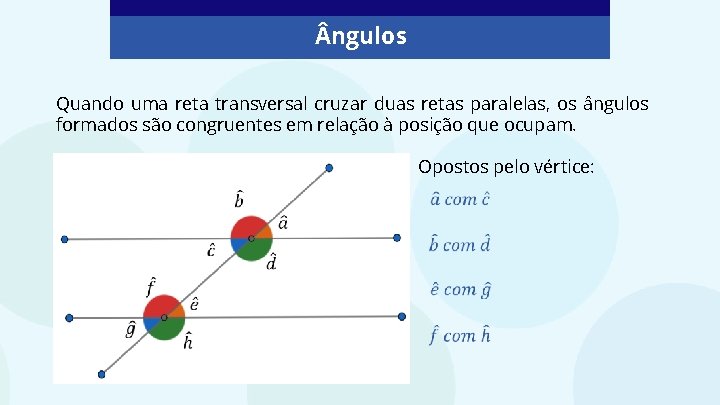 Ângulos

Quando uma reta transversal cruzar duas retas paralelas, os ângulos formados são congruentes em relação à posição que ocupam.

$\hat{b}$
$\hat{a}$
$\hat{c}$
$\hat{d}$
$\hat{f}$
$\hat{e}$
$\hat{g}$
$\hat{h}$

Opostos pelo vértice:

$\hat{a}$ com $\hat{c}$

$\hat{b}$ com $\hat{d}$

$\hat{e}$ com $\hat{g}$

$\hat{f}$ com $\hat{h}$